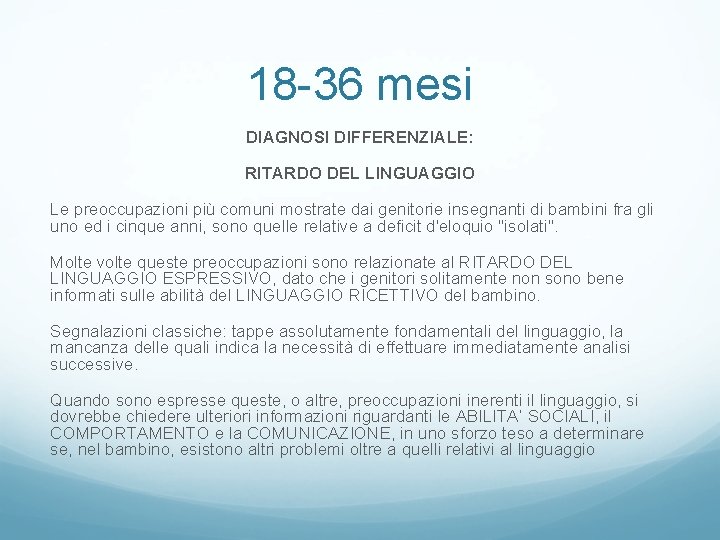 18-36 mesi

DIAGNOSI DIFFERENZIALE:

RITARDO DEL LINGUAGGIO

Le preoccupazioni più comuni mostrate dai genitorie insegnanti di bambini fra gli uno ed i cinque anni, sono quelle relative a deficit d'eloquio "isolati".

Molte volte queste preoccupazioni sono relazionate al RITARDO DEL LINGUAGGIO ESPRESSIVO, dato che i genitori solitamente non sono bene informati sulle abilità del LINGUAGGIO RICETTIVO del bambino.

Segnalazioni classiche: tappe assolutamente fondamentali del linguaggio, la mancanza delle quali indica la necessità di effettuare immediatamente analisi successive.

Quando sono espresse queste, o altre, preoccupazioni inerenti il linguaggio, si dovrebbe chiedere ulteriori informazioni riguardanti le ABILITA' SOCIALI, il COMPORTAMENTO e la COMUNICAZIONE, in uno sforzo teso a determinare se, nel bambino, esistono altri problemi oltre a quelli relativi al linguaggio